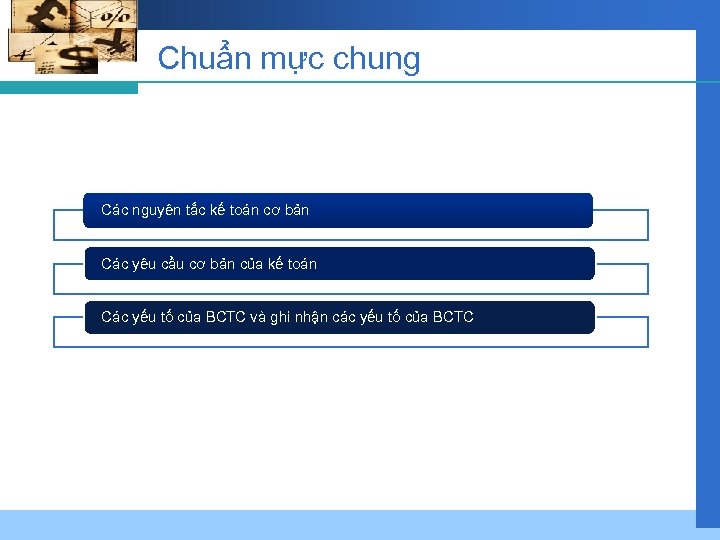 Chuẩn mực chung

Các nguyên tắc kế toán cơ bản

Các yêu cầu cơ bản của kế toán

Các yếu tố của BCTC và ghi nhận các yếu tố của BCTC